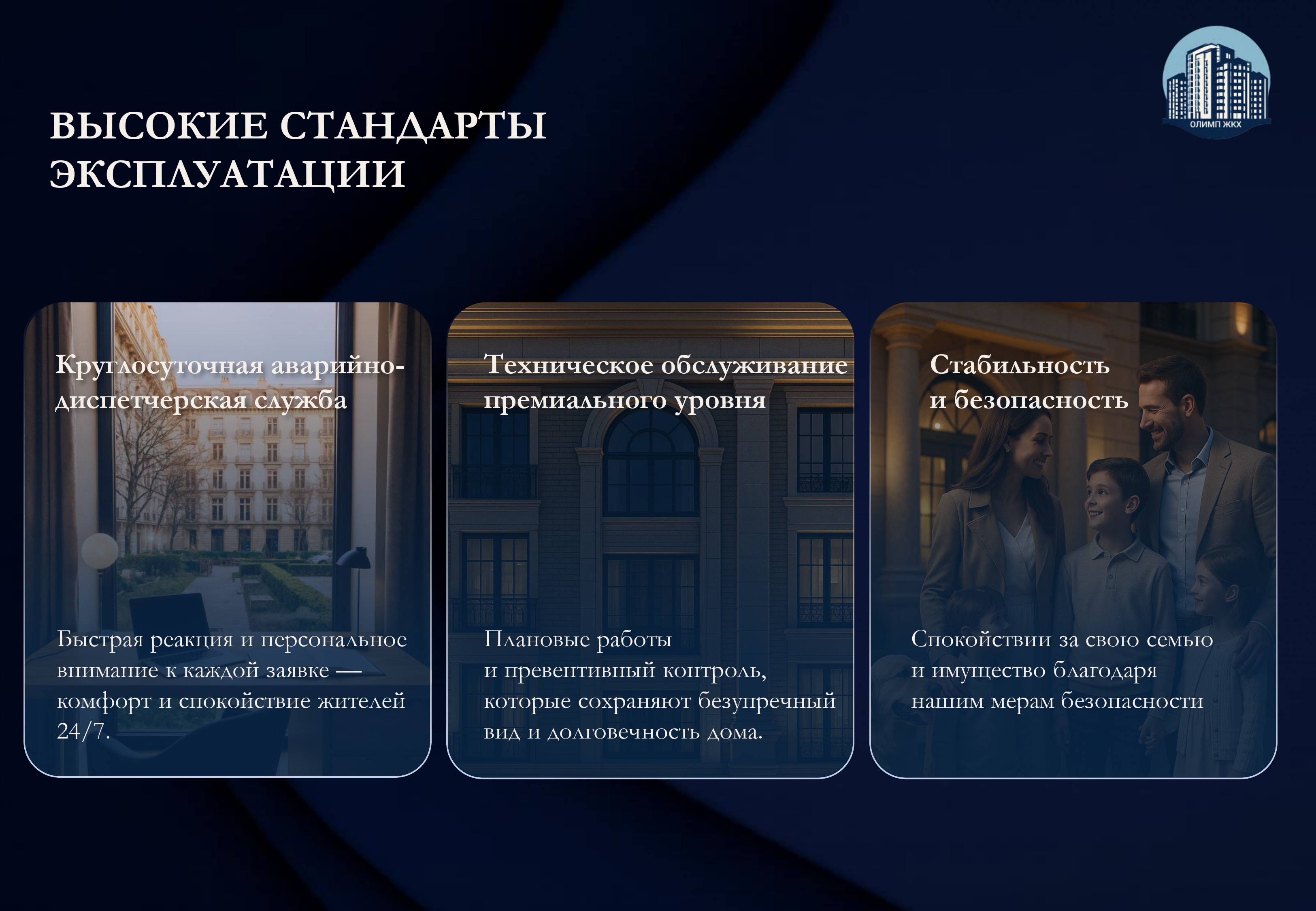 ОЛИМП ЖКХ

ВЫСОКИЕ СТАНДАРТЫ ЭКСПЛУАТАЦИИ

Круглосуточная аварийно-диспетчерская служба

Быстрая реакция и персональное внимание к каждой заявке — комфорт и спокойствие жителей 24/7.

Техническое обслуживание премиального уровня

Плановые работы и превентивный контроль, которые сохраняют безупречный вид и долговечность дома.

Стабильность и безопасность

Спокойствии за свою семью и имущество благодаря нашим мерам безопасности